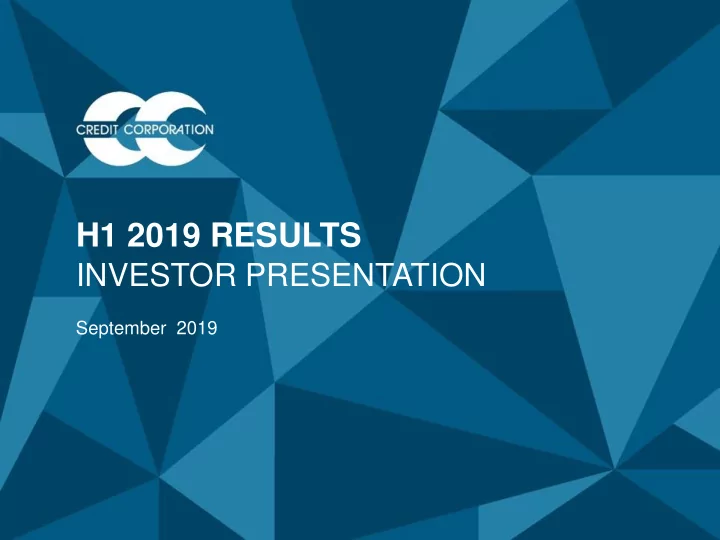 CREDIT CORPORATION

H1 2019 RESULTS
INVESTOR PRESENTATION

September 2019